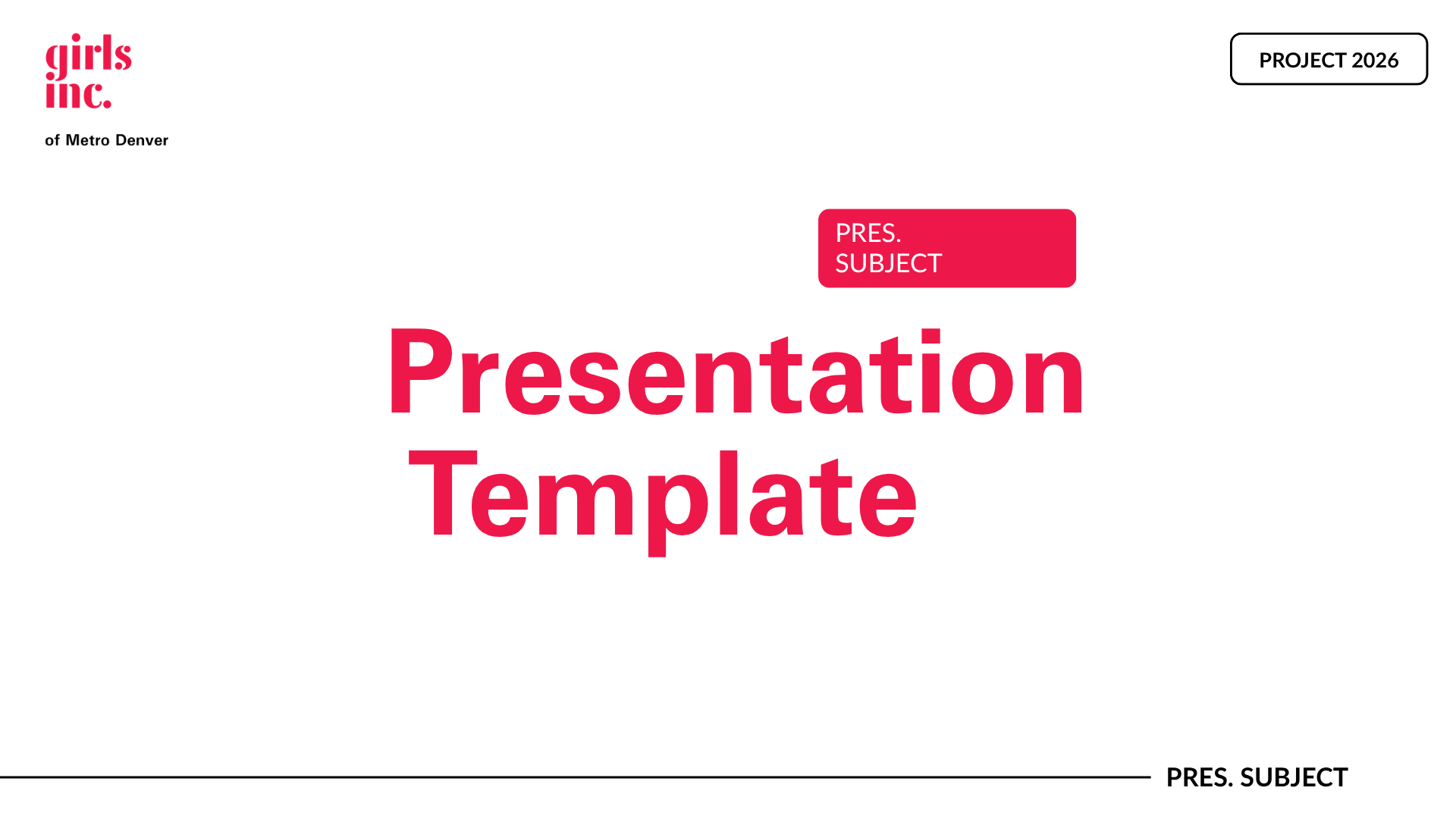 girls inc.

of Metro Denver

PROJECT 2026

PRES. SUBJECT

Presentation Template

PRES. SUBJECT